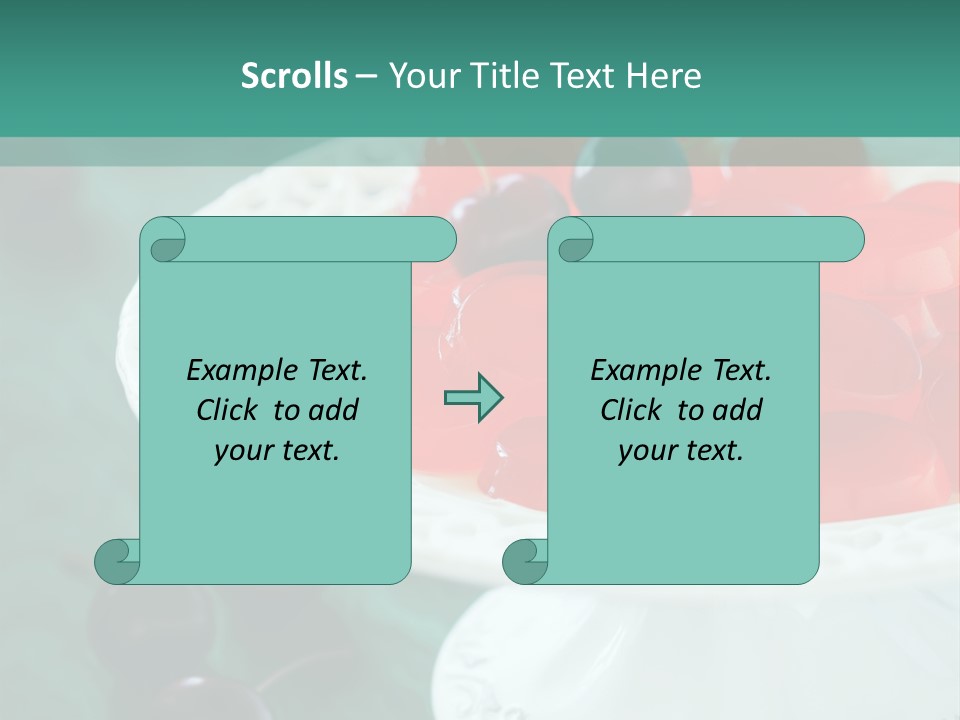 Scrolls – Your Title Text Here

Example Text. Click to add your text.

Example Text. Click to add your text.